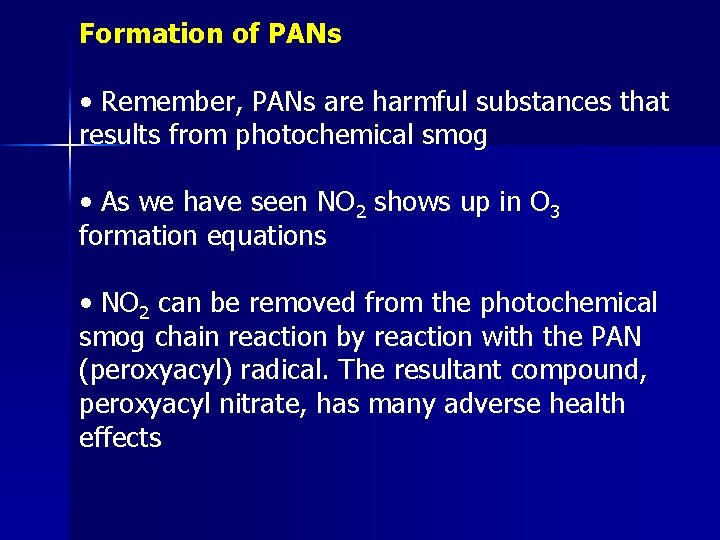 Formation of PANs

• Remember, PANs are harmful substances that results from photochemical smog

• As we have seen $NO_2$ shows up in $O_3$ formation equations

• $NO_2$ can be removed from the photochemical smog chain reaction by reaction with the PAN (peroxyacyl) radical. The resultant compound, peroxyacyl nitrate, has many adverse health effects